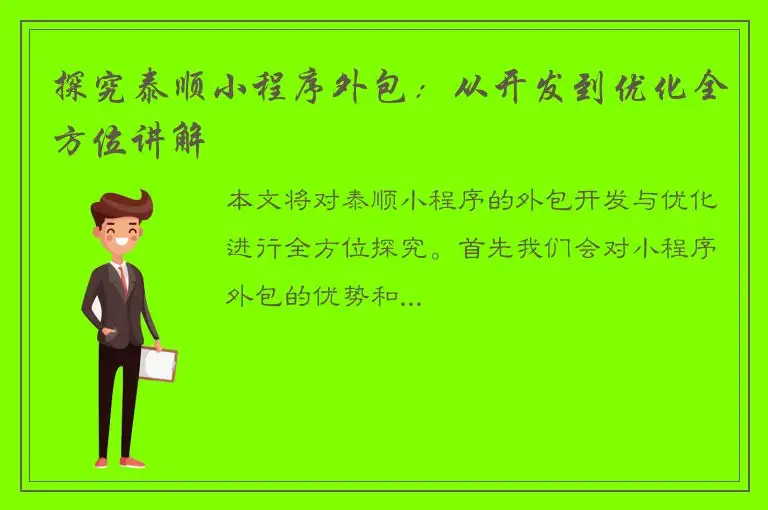 探究泰顺小程序外包：从开发到优化全方位讲解

本文将对泰顺小程序的外包开发与优化进行全方位探究。首先我们会对小程序外包的优势和...